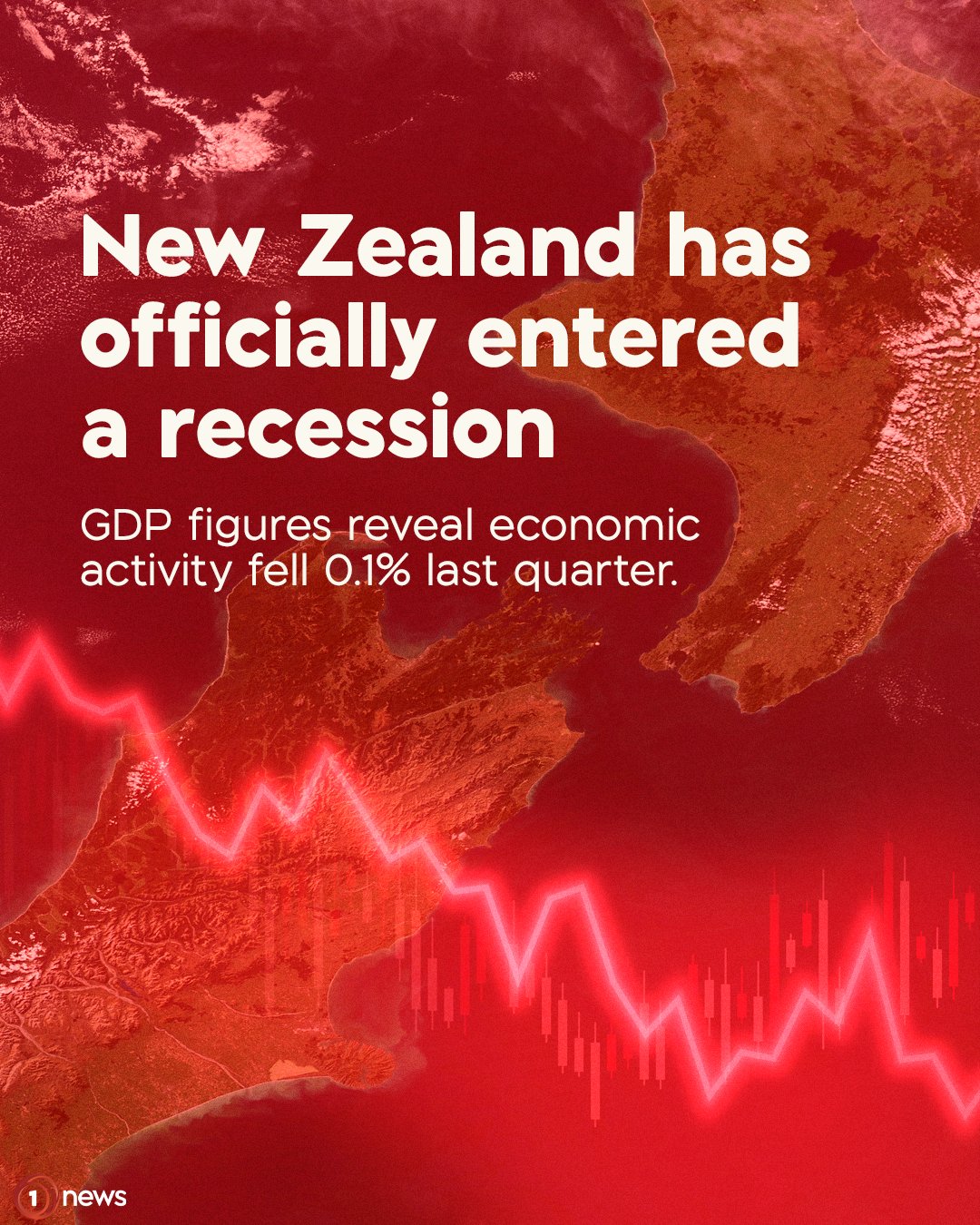 New Zealand has officially entered a recession

GDP figures reveal economic activity fell 0.1% last quarter.

1 news